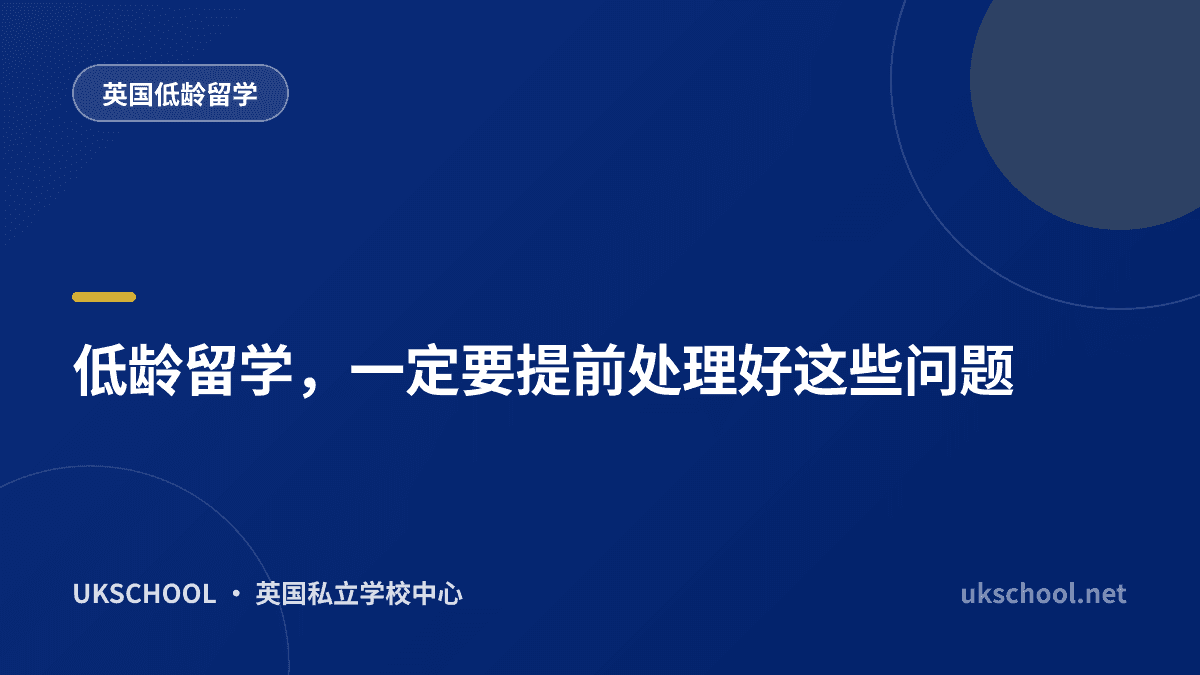 英国低龄留学

低龄留学，一定要提前处理好这些问题

UKSCHOOL · 英国私立学校中心

ukschool.net